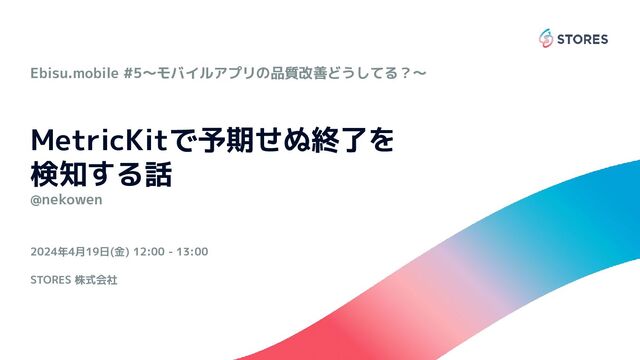 STORES

Ebisu.mobile #5〜モバイルアプリの品質改善どうしてる？〜

MetricKitで予期せぬ終了を検知する話

@nekowen

2024年4月19日(金) 12:00 - 13:00

STORES 株式会社